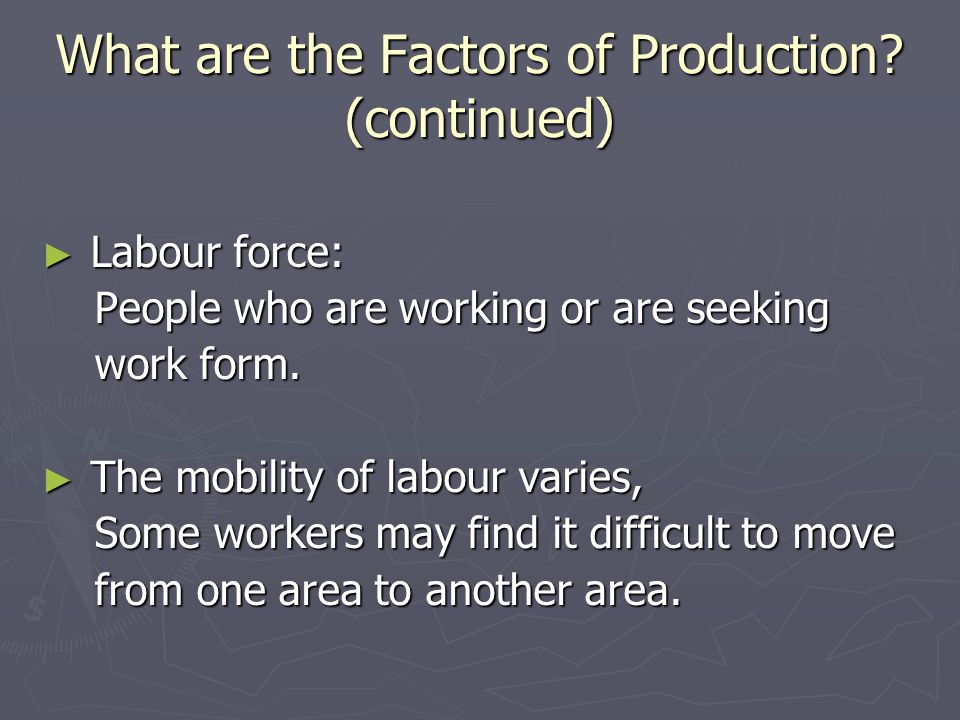 What are the Factors of Production? (continued)

► Labour force:
People who are working or are seeking work form.

► The mobility of labour varies,
Some workers may find it difficult to move from one area to another area.